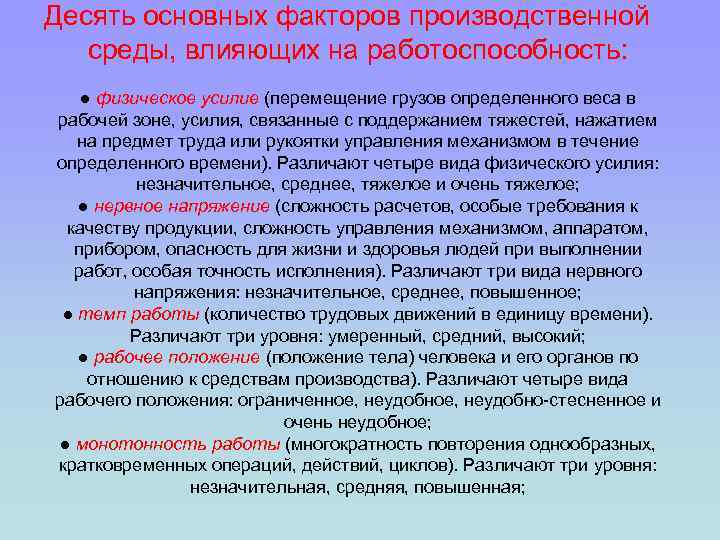 Десять основных факторов производственной среды, влияющих на работоспособность:

● физическое усилие (перемещение грузов определенного веса в рабочей зоне, усилия, связанные с поддержанием тяжестей, нажатием на предмет труда или рукоятки управления механизмом в течение определенного времени). Различают четыре вида физического усилия: незначительное, среднее, тяжелое и очень тяжелое;
● нервное напряжение (сложность расчетов, особые требования к качеству продукции, сложность управления механизмом, аппаратом, прибором, опасность для жизни и здоровья людей при выполнении работ, особая точность исполнения). Различают три вида нервного напряжения: незначительное, среднее, повышенное;
● темп работы (количество трудовых движений в единицу времени). Различают три уровня: умеренный, средний, высокий;
● рабочее положение (положение тела) человека и его органов по отношению к средствам производства). Различают четыре вида рабочего положения: ограниченное, неудобное, неудобно-стесненное и очень неудобное;
● монотонность работы (многократность повторения однообразных, кратковременных операций, действий, циклов). Различают три уровня: незначительная, средняя, повышенная;